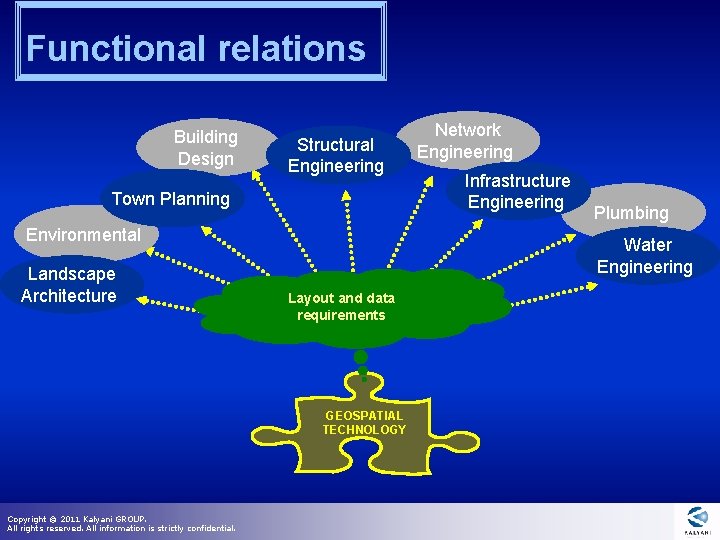 Functional relations

Building Design

Structural Engineering

Network Engineering

Town Planning

Infrastructure Engineering

Plumbing

Environmental

Water Engineering

Landscape Architecture

Layout and data requirements

GEOSPATIAL TECHNOLOGY

Copyright © 2011 Kalyani GROUP.
All rights reserved. All information is strictly confidential.

KALYANI